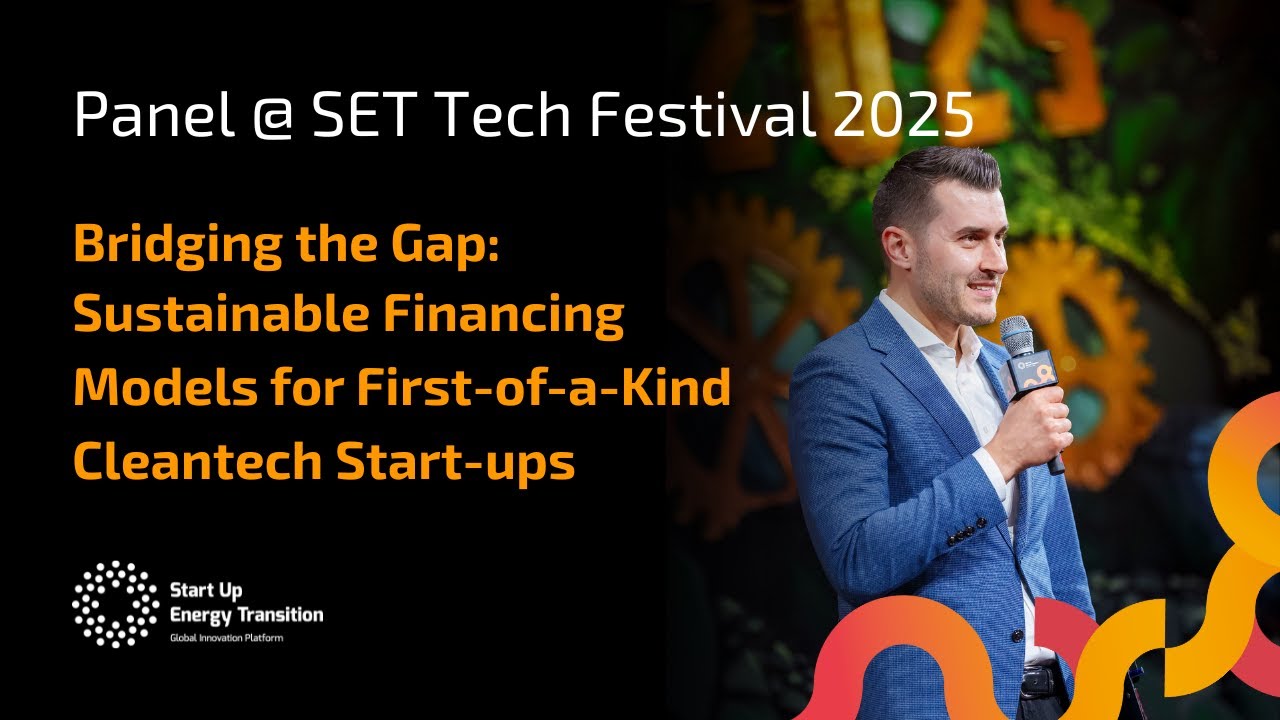 Panel @ SET Tech Festival 2025

Bridging the Gap: Sustainable Financing Models for First-of-a-Kind Cleantech Start-ups

Start Up Energy Transition
Global Innovation Platform